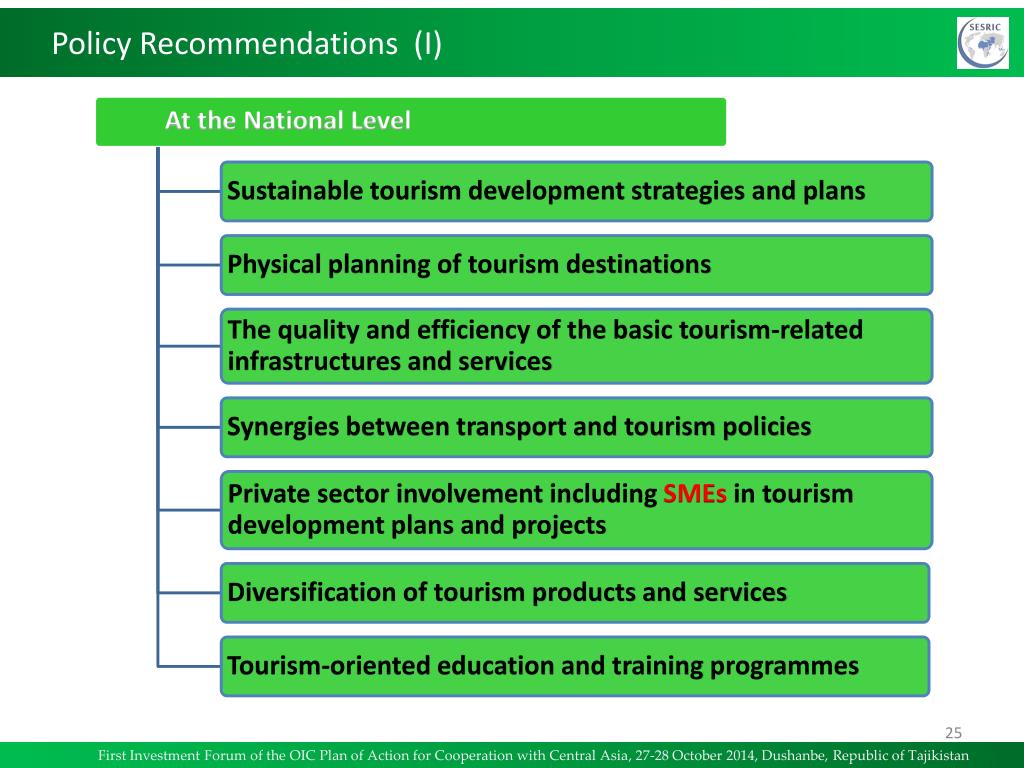 Policy Recommendations (I)

SESRIC

At the National Level

Sustainable tourism development strategies and plans

Physical planning of tourism destinations

The quality and efficiency of the basic tourism-related infrastructures and services

Synergies between transport and tourism policies

Private sector involvement including SMEs in tourism development plans and projects

Diversification of tourism products and services

Tourism-oriented education and training programmes

25

First Investment Forum of the OIC Plan of Action for Cooperation with Central Asia, 27-28 October 2014, Dushanbe, Republic of Tajikistan